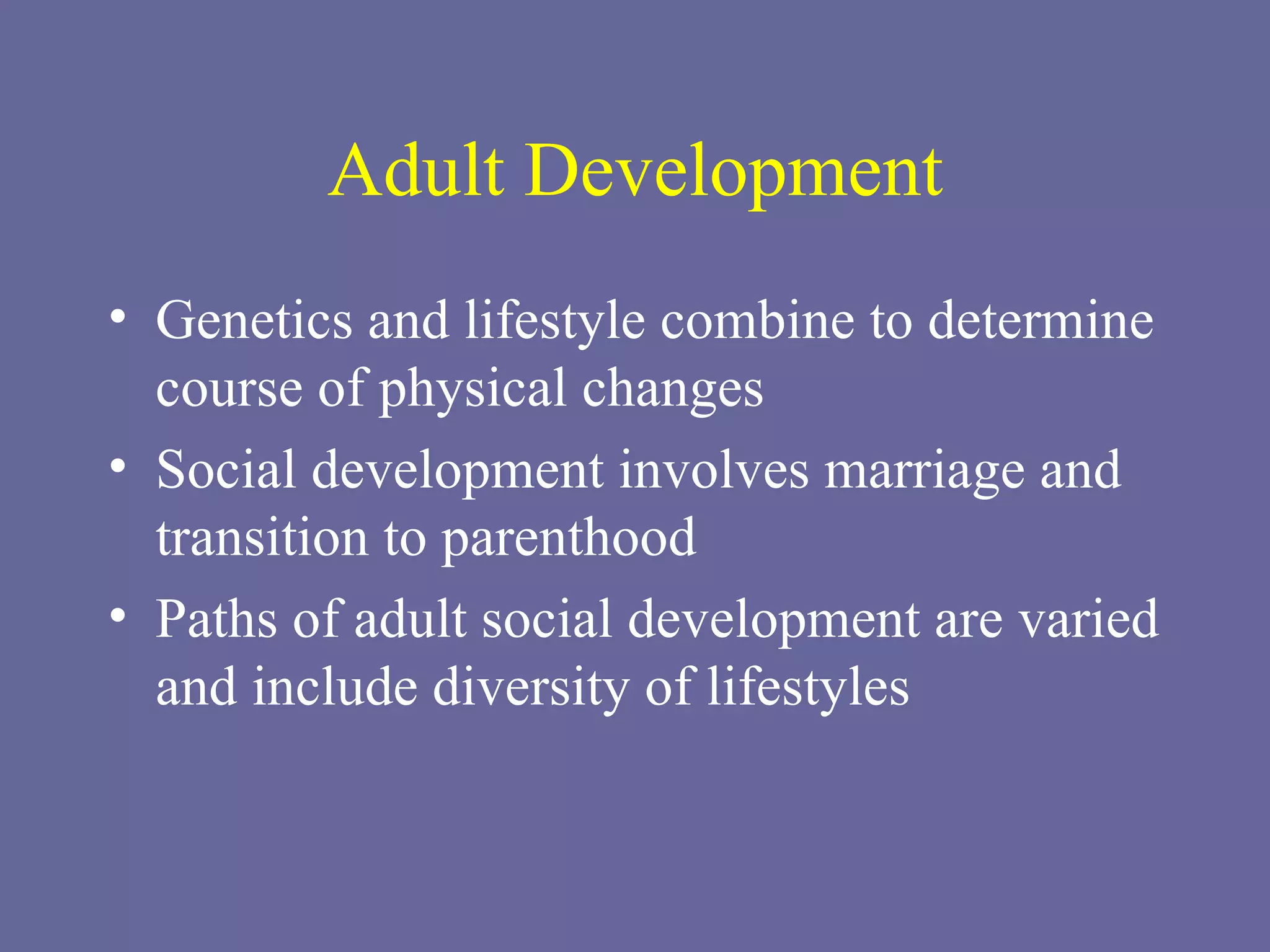 Adult Development

• Genetics and lifestyle combine to determine course of physical changes
• Social development involves marriage and transition to parenthood
• Paths of adult social development are varied and include diversity of lifestyles